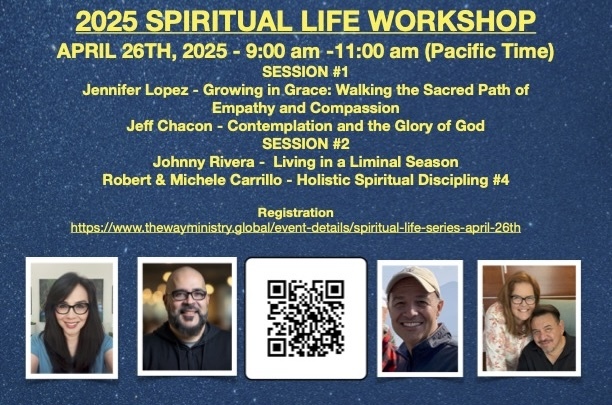 2025 SPIRITUAL LIFE WORKSHOP

APRIL 26TH, 2025 - 9:00 am -11:00 am (Pacific Time)

SESSION #1

Jennifer Lopez - Growing in Grace: Walking the Sacred Path of Empathy and Compassion

Jeff Chacon - Contemplation and the Glory of God

SESSION #2

Johnny Rivera - Living in a Liminal Season

Robert & Michele Carrillo - Holistic Spiritual Discipling #4

Registration

https://www.thewayministry.global/event-details/spiritual-life-series-april-26th